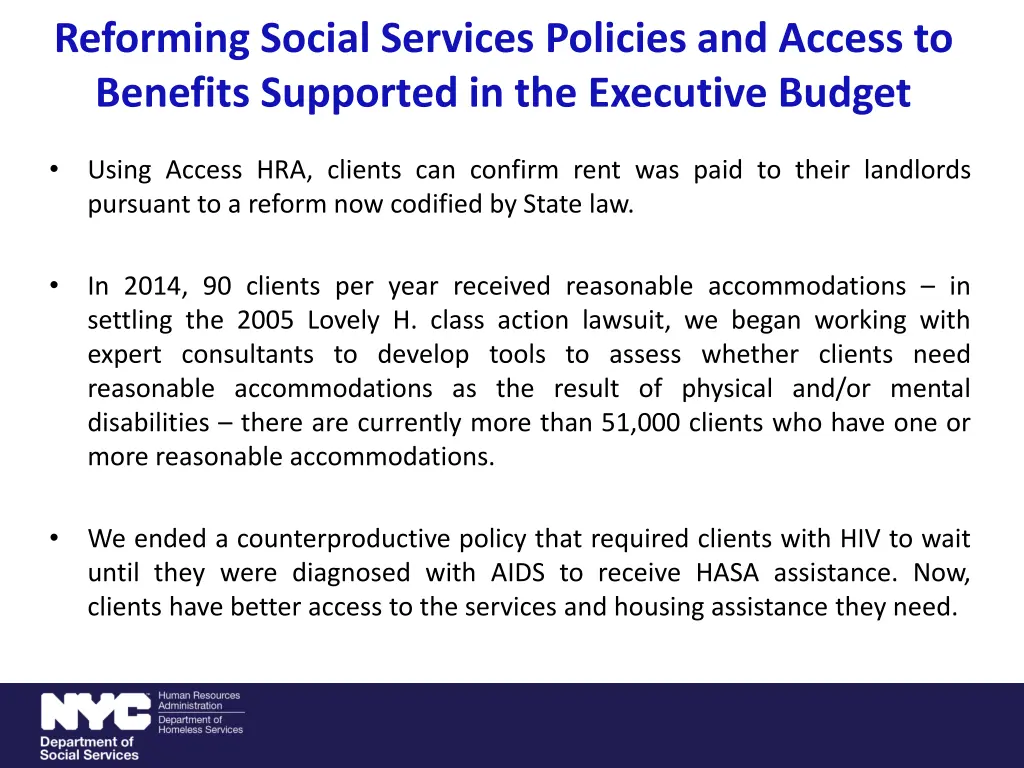 Reforming Social Services Policies and Access to Benefits Supported in the Executive Budget

• Using Access HRA, clients can confirm rent was paid to their landlords pursuant to a reform now codified by State law.

• In 2014, 90 clients per year received reasonable accommodations – in settling the 2005 Lovely H. class action lawsuit, we began working with expert consultants to develop tools to assess whether clients need reasonable accommodations as the result of physical and/or mental disabilities – there are currently more than 51,000 clients who have one or more reasonable accommodations.

• We ended a counterproductive policy that required clients with HIV to wait until they were diagnosed with AIDS to receive HASA assistance. Now, clients have better access to the services and housing assistance they need.

NYC
Human Resources Administration
Department of Homeless Services
Department of Social Services